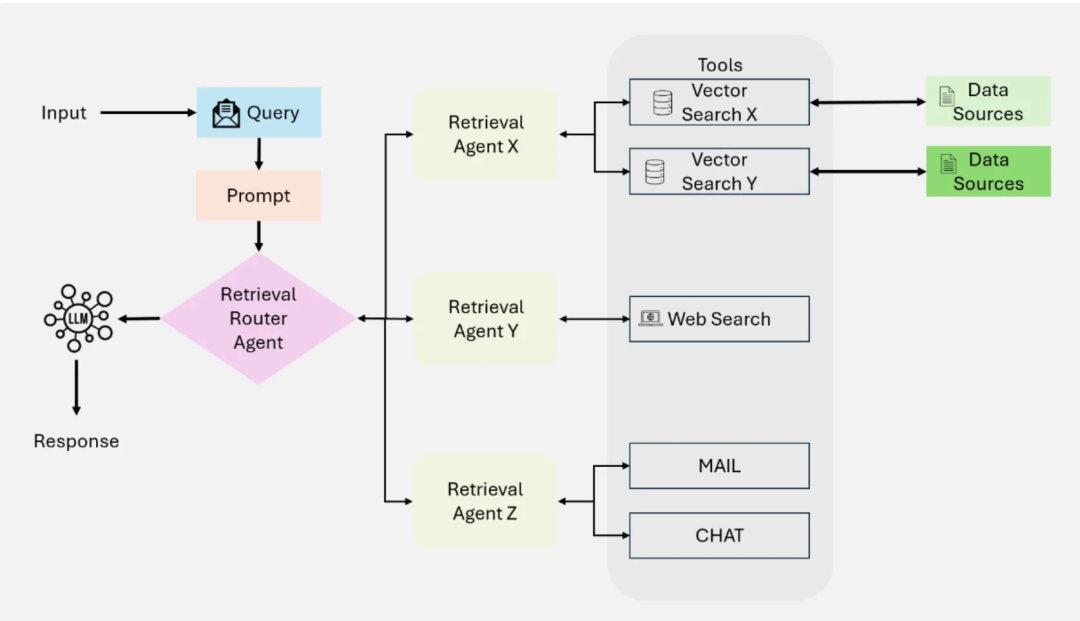 Input

Query

Prompt

Retrieval Router Agent

LLM

Response

Retrieval Agent X

Retrieval Agent Y

Retrieval Agent Z

Tools

Vector Search X

Vector Search Y

Web Search

MAIL

CHAT

Data Sources

Data Sources